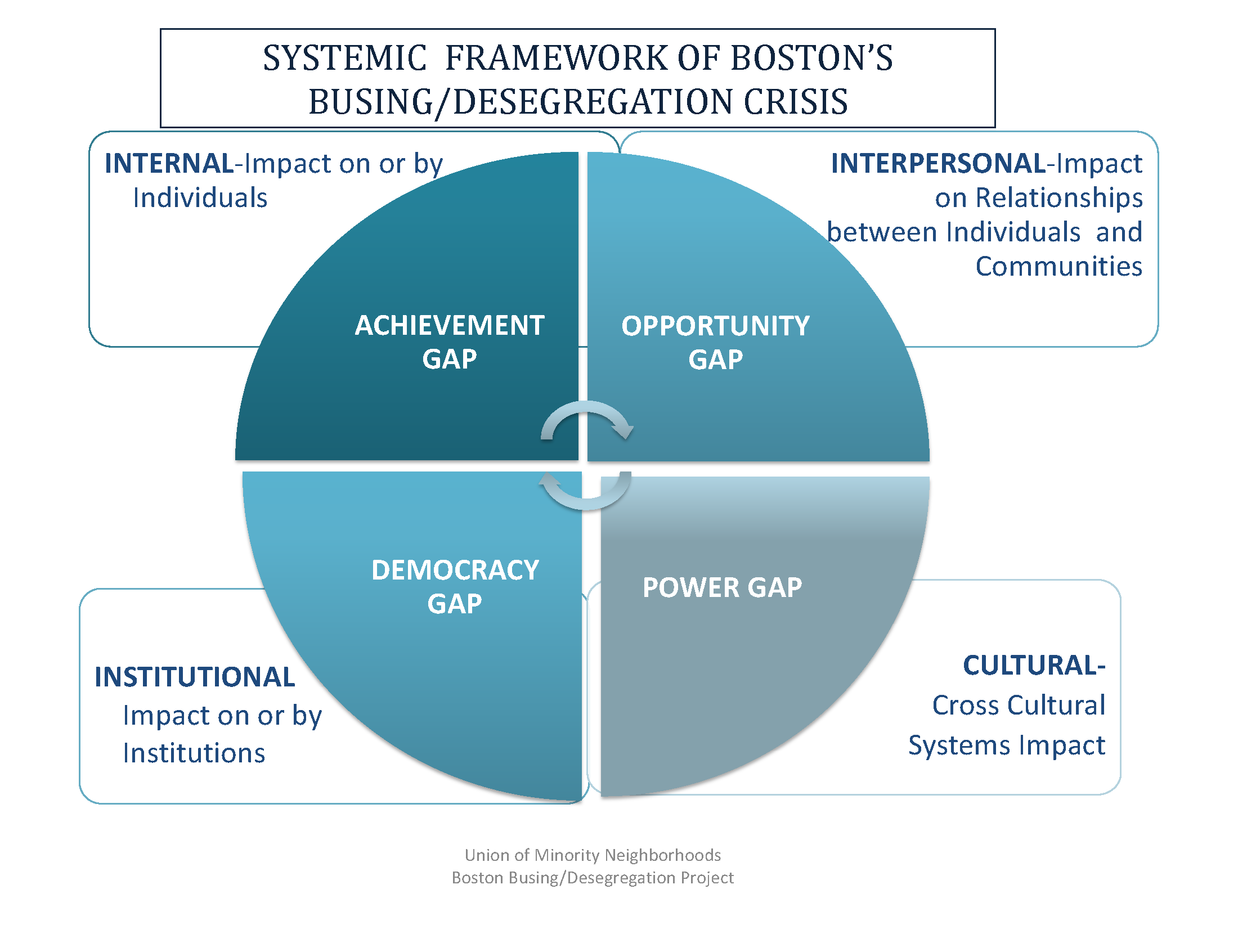 SYSTEMIC FRAMEWORK OF BOSTON'S BUSING/DESEGREGATION CRISIS

INTERNAL-Impact on or by Individuals

INTERPERSONAL-Impact on Relationships between Individuals and Communities

ACHIEVEMENT GAP

OPPORTUNITY GAP

DEMOCRACY GAP

POWER GAP

INSTITUTIONAL Impact on or by Institutions

CULTURAL- Cross Cultural Systems Impact

Union of Minority Neighborhoods
Boston Busing/Desegregation Project